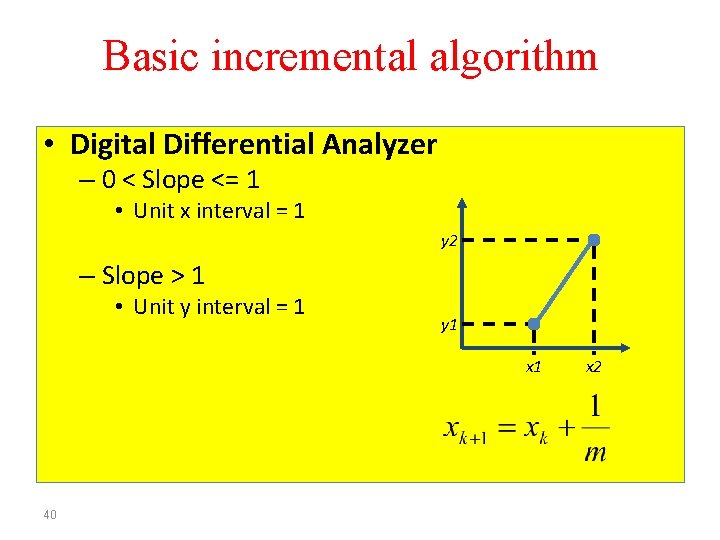 Basic incremental algorithm

• Digital Differential Analyzer
– 0 < Slope <= 1
• Unit x interval = 1

– Slope > 1
• Unit y interval = 1

y2
y1
x1
x2

$x_{k+1} = x_k + \frac{1}{m}$

40